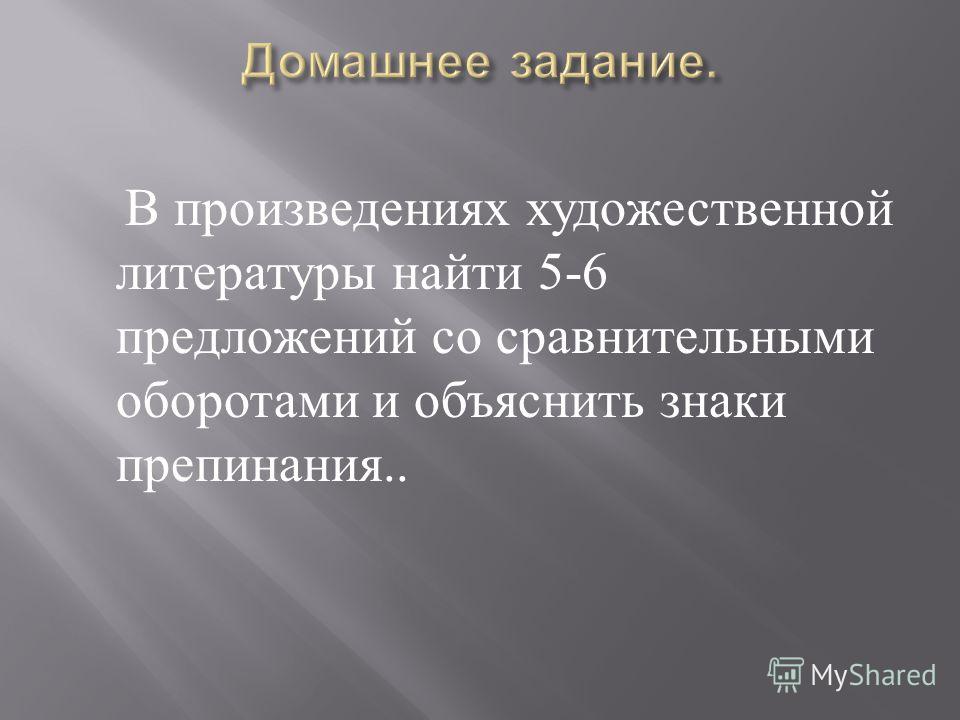 Домашнее задание.

В произведениях художественной литературы найти 5-6 предложений со сравнительными оборотами и объяснить знаки препинания..

MyShared